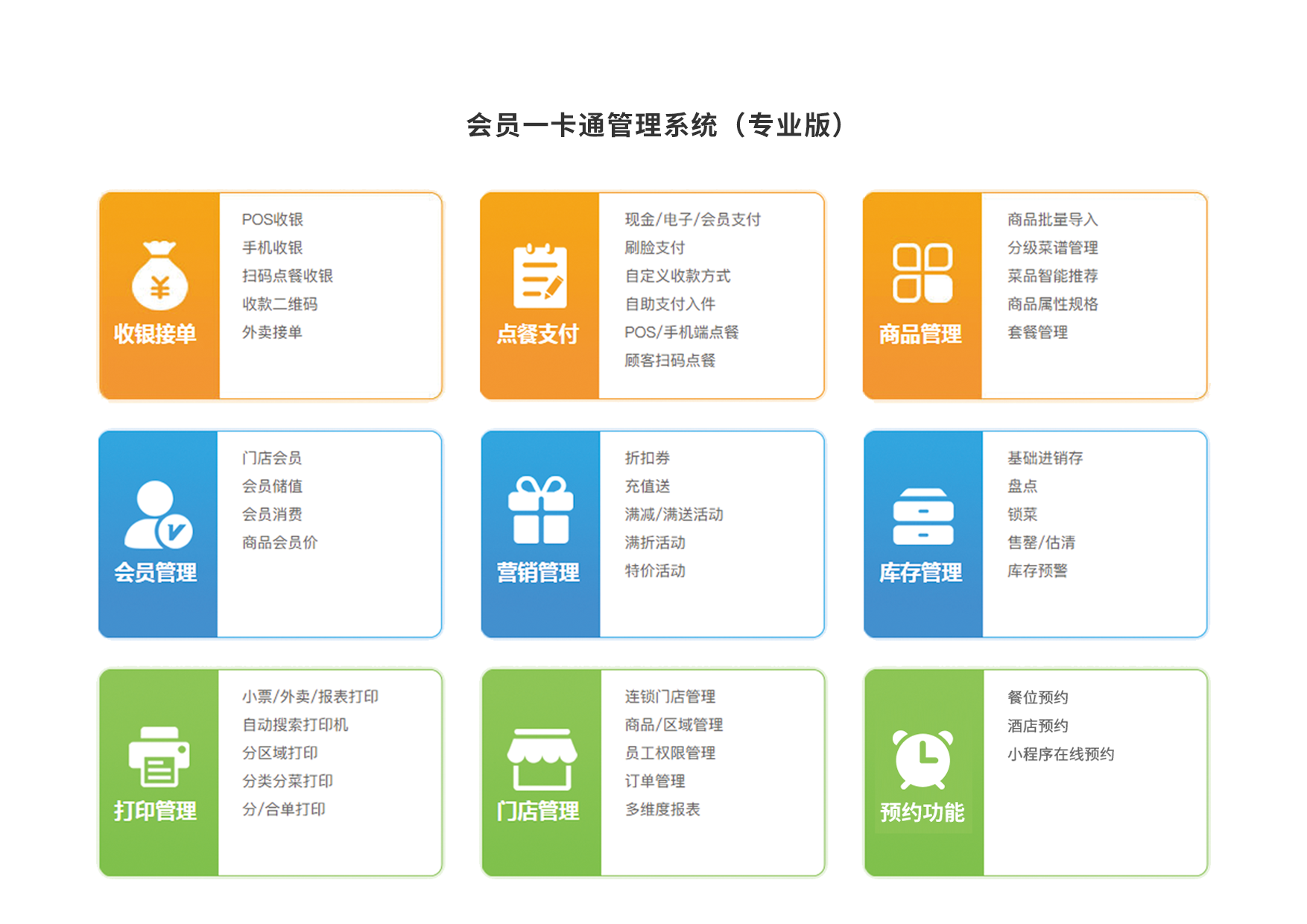 会员一卡通管理系统（专业版）

收银接单
POS收银
手机收银
扫码点餐收银
收款二维码
外卖接单

点餐支付
现金/电子/会员支付
刷脸支付
自定义收款方式
自助支付入件
POS/手机端点餐
顾客扫码点餐

商品管理
商品批量导入
分级菜谱管理
菜品智能推荐
商品属性规格
套餐管理

会员管理
门店会员
会员储值
会员消费
商品会员价

营销管理
折扣券
充值送
满减/满送活动
满折活动
特价活动

库存管理
基础进销存
盘点
锁菜
售罄/估清
库存预警

打印管理
小票/外卖/报表打印
自动搜索打印机
分区域打印
分类分菜打印
分/合单打印

门店管理
连锁门店管理
商品/区域管理
员工权限管理
订单管理
多维度报表

预约功能
餐位预约
酒店预约
小程序在线预约